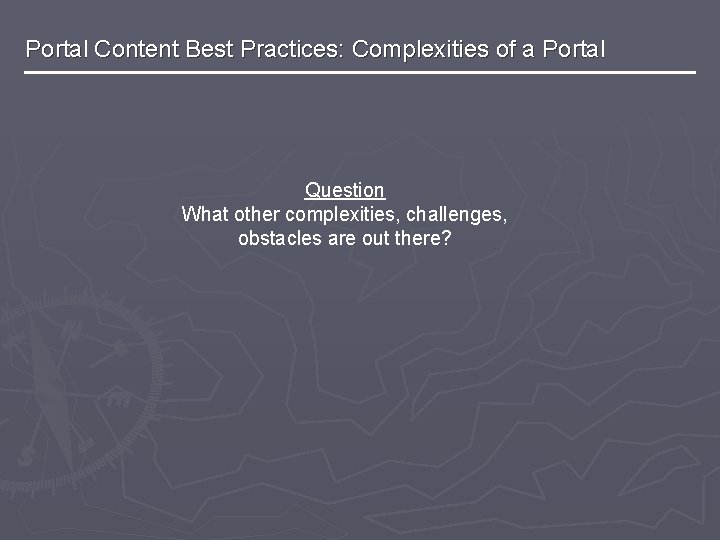 Portal Content Best Practices: Complexities of a Portal

Question
What other complexities, challenges, obstacles are out there?